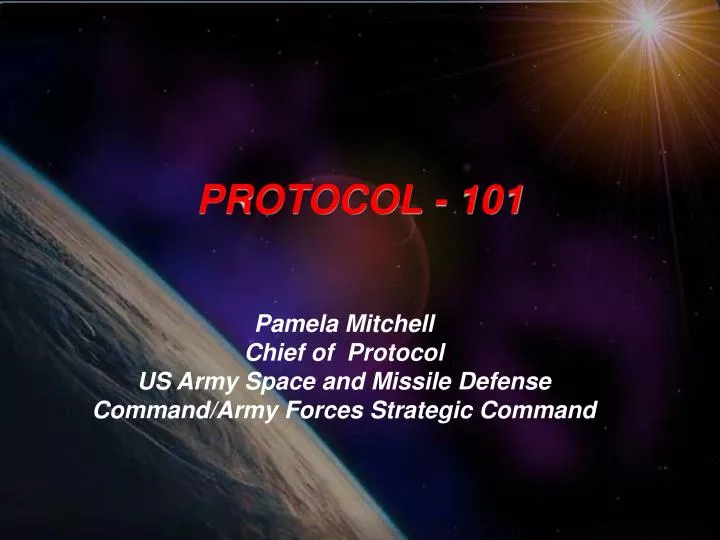 PROTOCOL - 101

Pamela Mitchell
Chief of Protocol
US Army Space and Missile Defense Command/Army Forces Strategic Command